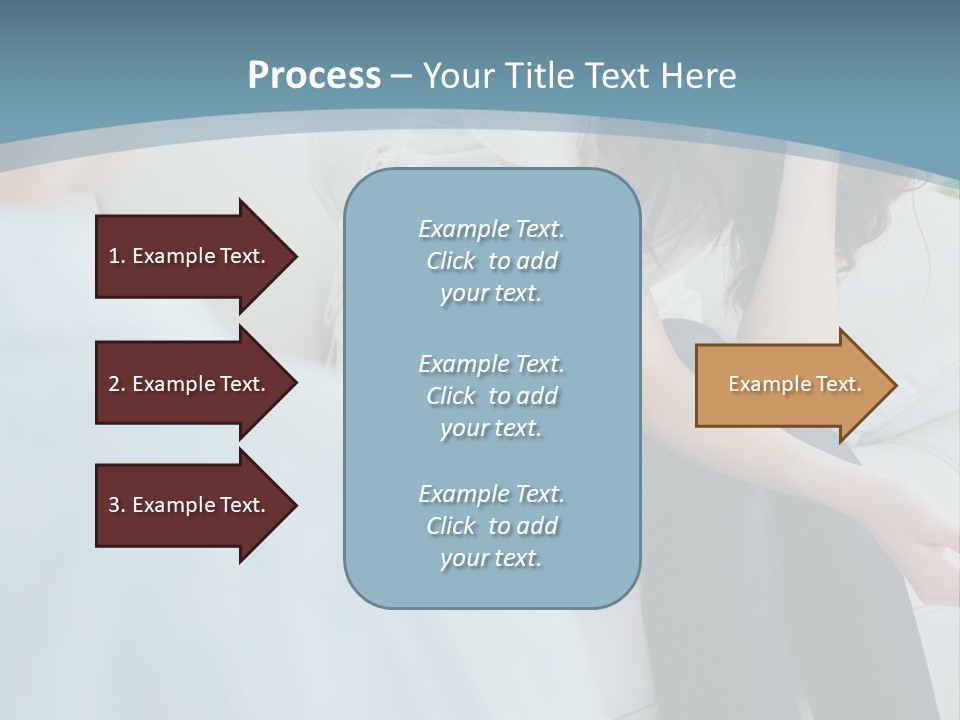 Process – Your Title Text Here

1. Example Text.

2. Example Text.

3. Example Text.

Example Text. Click to add your text.

Example Text. Click to add your text.

Example Text. Click to add your text.

Example Text.